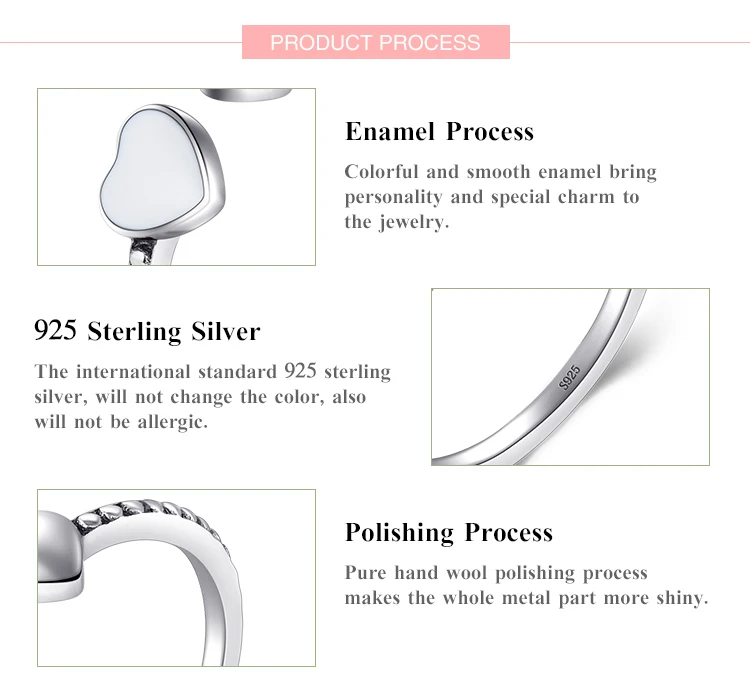 PRODUCT PROCESS

Enamel Process

Colorful and smooth enamel bring personality and special charm to the jewelry.

925 Sterling Silver

The international standard 925 sterling silver, will not change the color, also will not be allergic.

S925

Polishing Process

Pure hand wool polishing process makes the whole metal part more shiny.